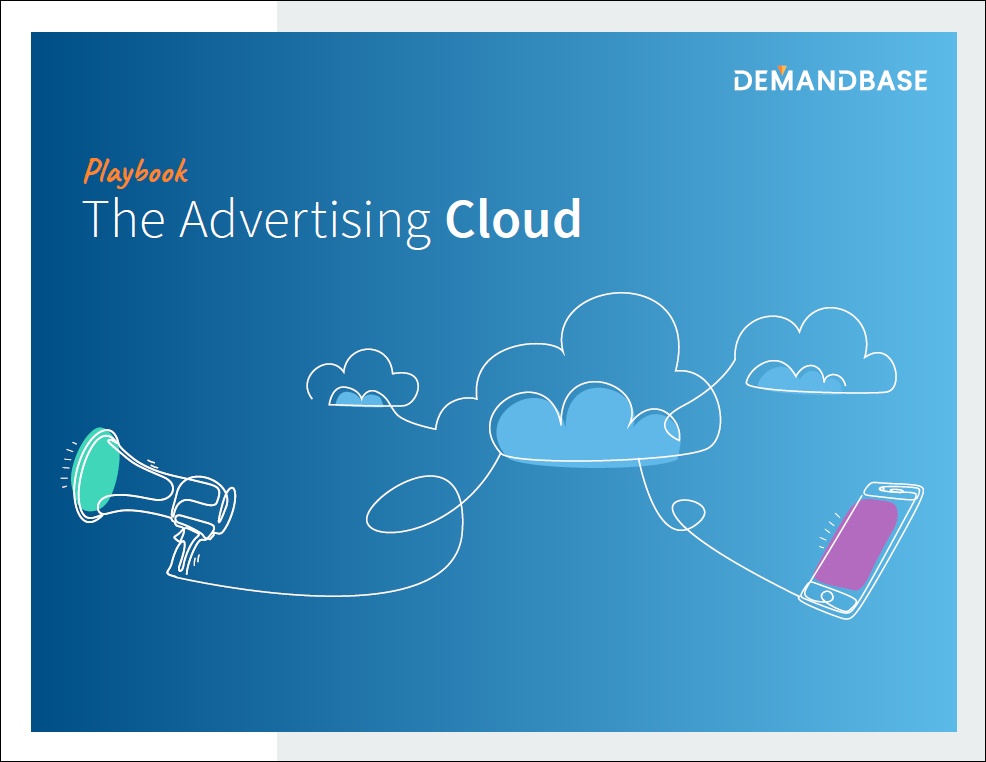 DEMANDBASE

Playbook
The Advertising Cloud